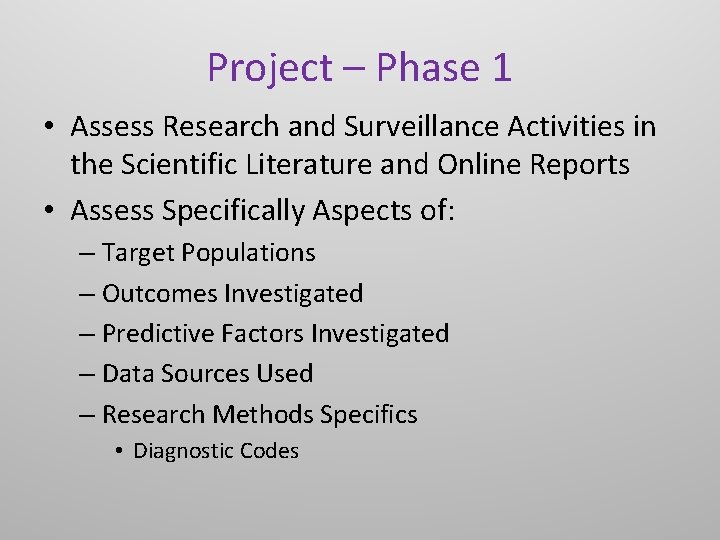 Project – Phase 1

• Assess Research and Surveillance Activities in the Scientific Literature and Online Reports
• Assess Specifically Aspects of:
– Target Populations
– Outcomes Investigated
– Predictive Factors Investigated
– Data Sources Used
– Research Methods Specifics
• Diagnostic Codes